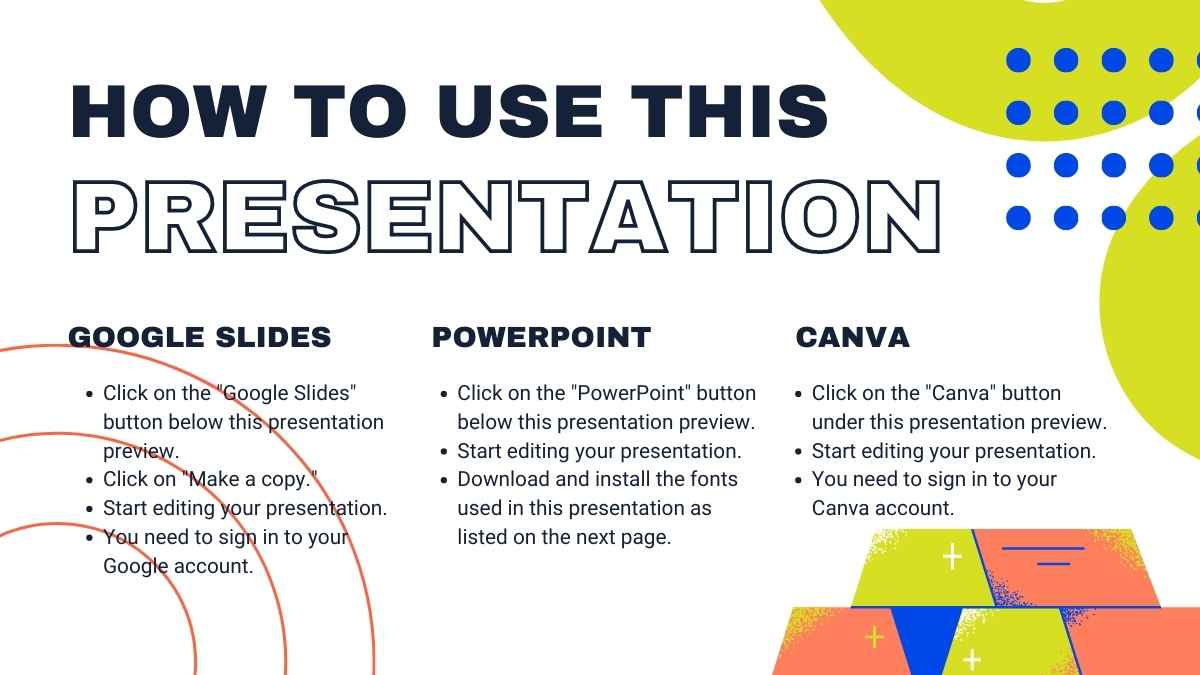 HOW TO USE THIS PRESENTATION

GOOGLE SLIDES

- Click on the "Google Slides" button below this presentation preview.
- Click on "Make a copy."
- Start editing your presentation.
- You need to sign in to your Google account.

POWERPOINT

- Click on the "PowerPoint" button below this presentation preview.
- Start editing your presentation.
- Download and install the fonts used in this presentation as listed on the next page.

CANVA

- Click on the "Canva" button under this presentation preview.
- Start editing your presentation.
- You need to sign in to your Canva account.